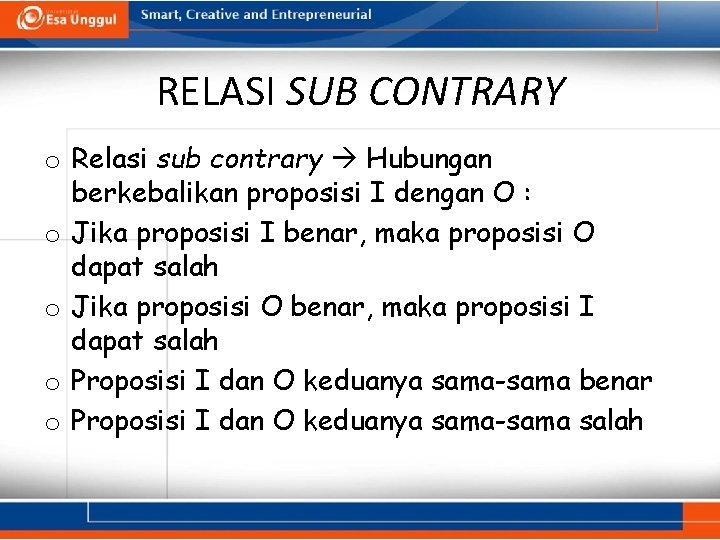 Esa Unggul Smart, Creative and Entrepreneurial

RELASI SUB CONTRARY

o Relasi sub contrary → Hubungan berkebalikan proposisi I dengan O :

o Jika proposisi I benar, maka proposisi O dapat salah

o Jika proposisi O benar, maka proposisi I dapat salah

o Proposisi I dan O keduanya sama-sama benar

o Proposisi I dan O keduanya sama-sama salah